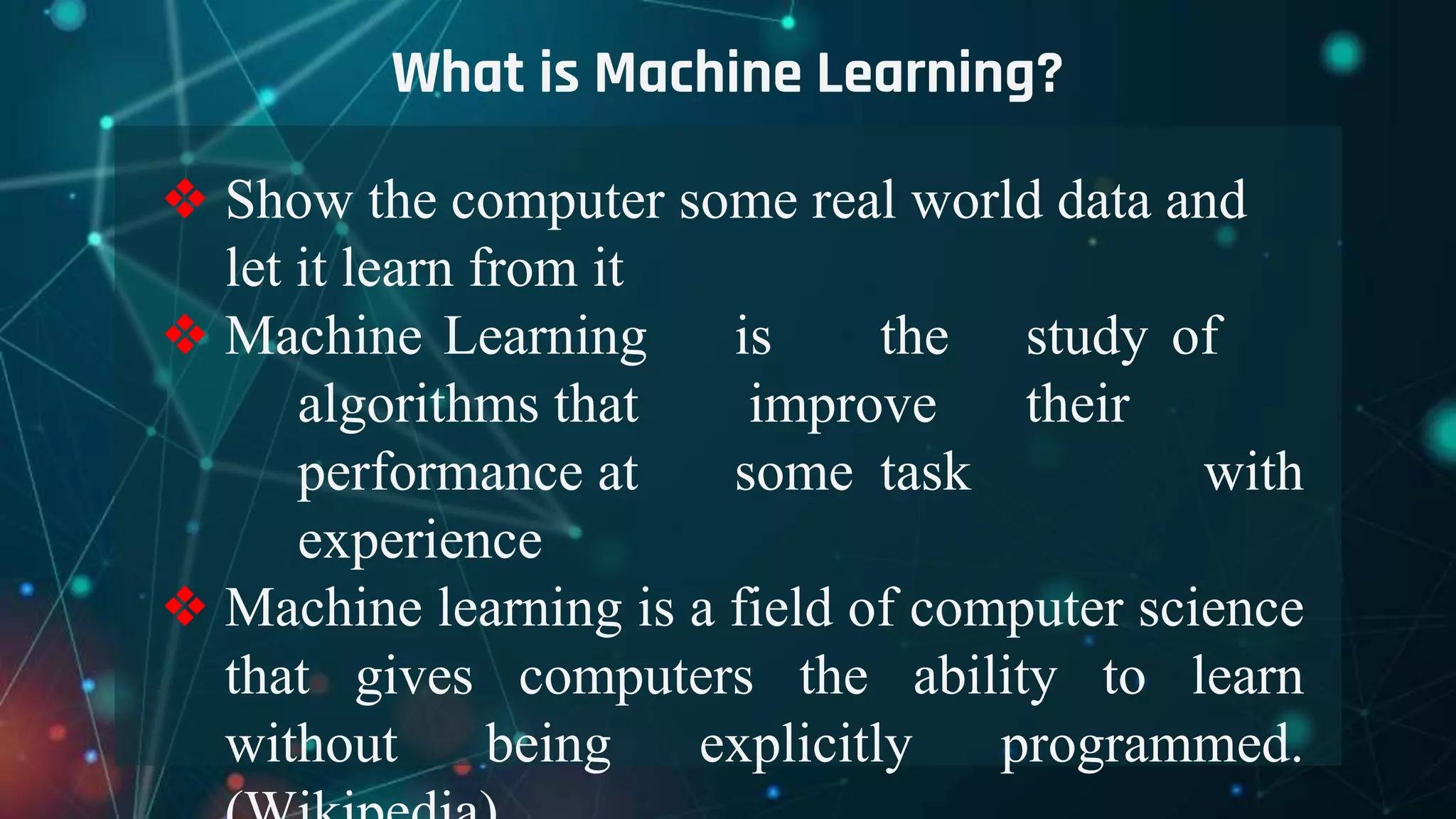 What is Machine Learning?

❖ Show the computer some real world data and let it learn from it

❖ Machine Learning is the study of algorithms that improve their performance at some task with experience

❖ Machine learning is a field of computer science that gives computers the ability to learn without being explicitly programmed. (Wikipedia)